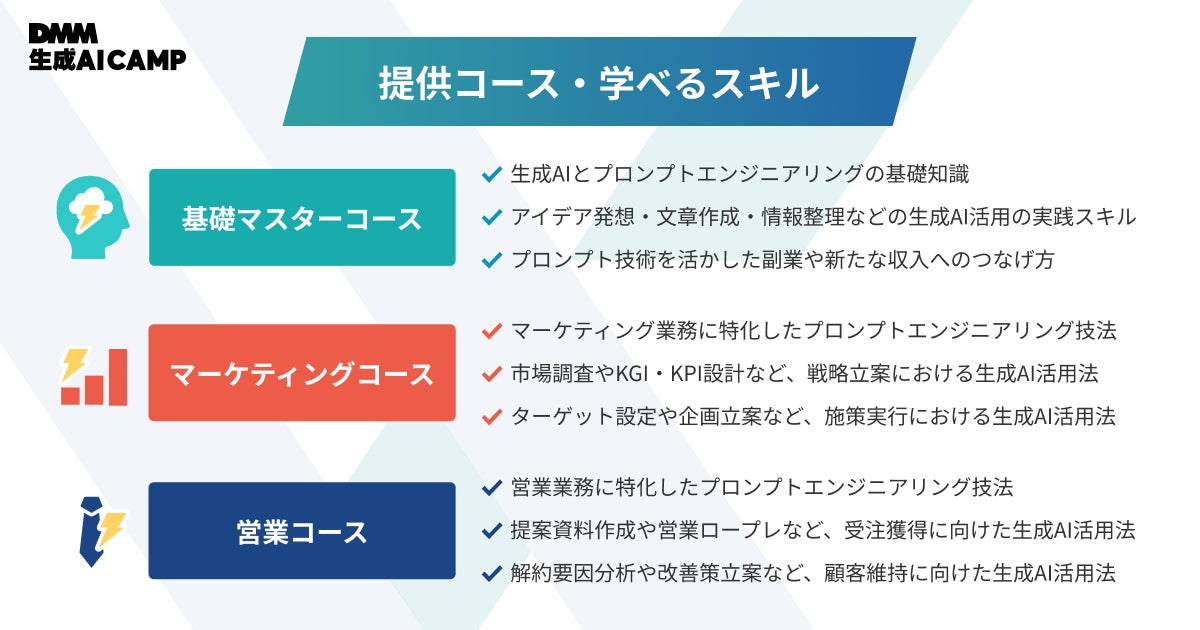 DMM
生成AI CAMP

提供コース・学べるスキル

基礎マスターコース

✓ 生成AIとプロンプトエンジニアリングの基礎知識
✓ アイデア発想・文章作成・情報整理などの生成AI活用の実践スキル
✓ プロンプト技術を活かした副業や新たな収入へのつなげ方

マーケティングコース

✓ マーケティング業務に特化したプロンプトエンジニアリング技法
✓ 市場調査やKGI・KPI設計など、戦略立案における生成AI活用法
✓ ターゲット設定や企画立案など、施策実行における生成AI活用法

営業コース

✓ 営業業務に特化したプロンプトエンジニアリング技法
✓ 提案資料作成や営業ロープレなど、受注獲得に向けた生成AI活用法
✓ 解約要因分析や改善策立案など、顧客維持に向けた生成AI活用法